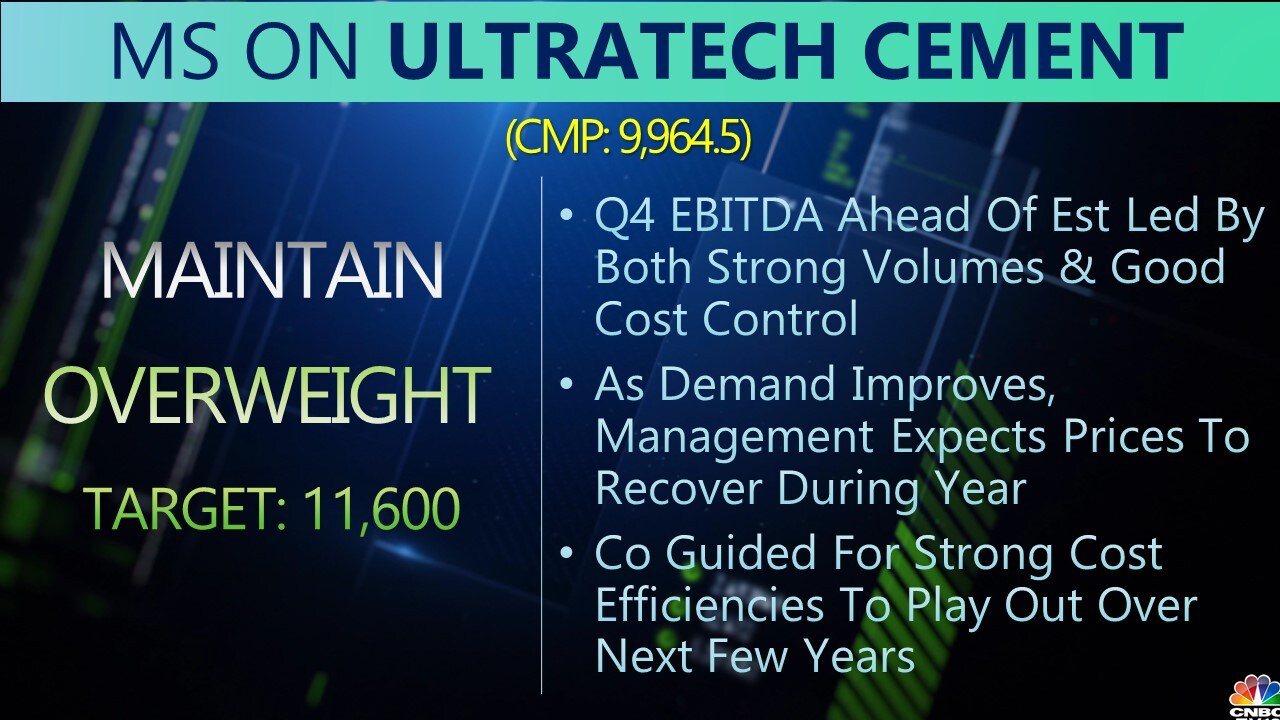 MS ON ULTRATECH CEMENT

(CMP: 9,964.5)

MAINTAIN

OVERWEIGHT

TARGET: 11,600

• Q4 EBITDA Ahead Of Est Led By Both Strong Volumes & Good Cost Control

• As Demand Improves, Management Expects Prices To Recover During Year

• Co Guided For Strong Cost Efficiencies To Play Out Over Next Few Years

CNBC